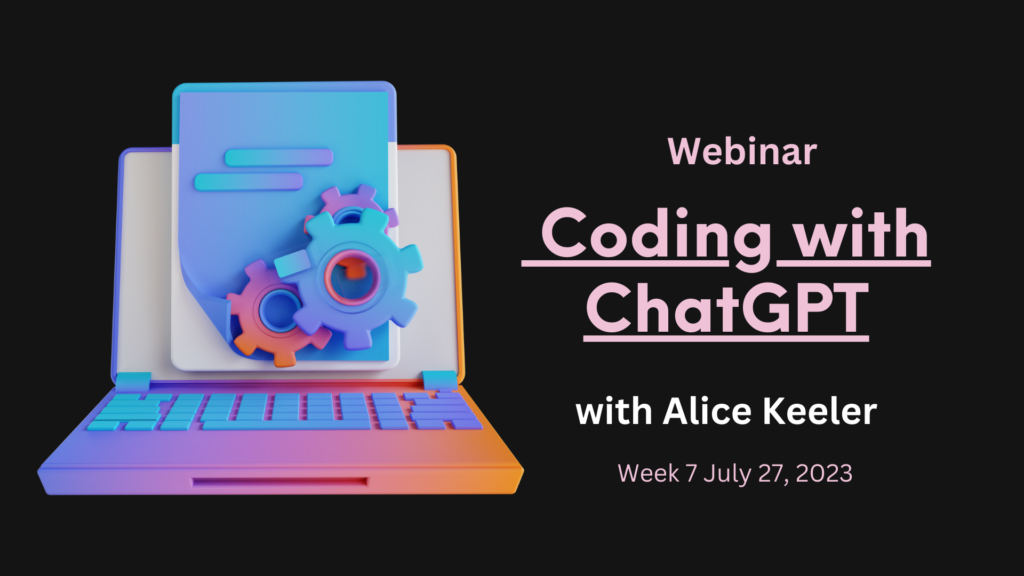 Webinar

Coding with ChatGPT

with Alice Keeler

Week 7 July 27, 2023